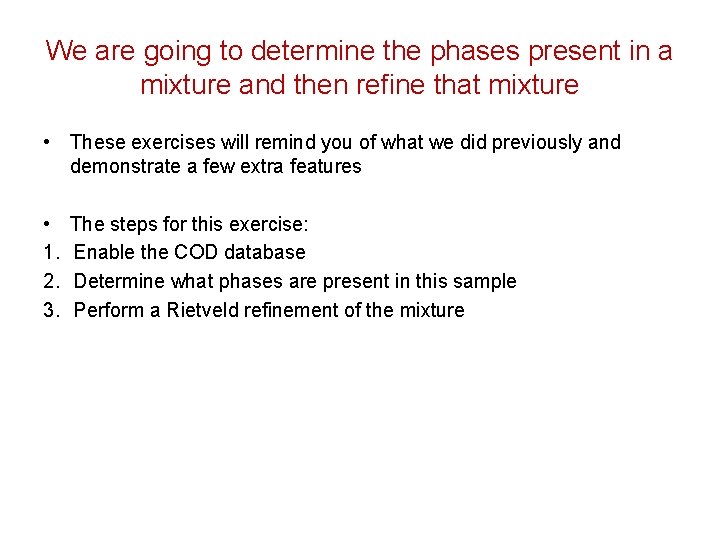 We are going to determine the phases present in a mixture and then refine that mixture

• These exercises will remind you of what we did previously and demonstrate a few extra features

• The steps for this exercise:
1. Enable the COD database
2. Determine what phases are present in this sample
3. Perform a Rietveld refinement of the mixture